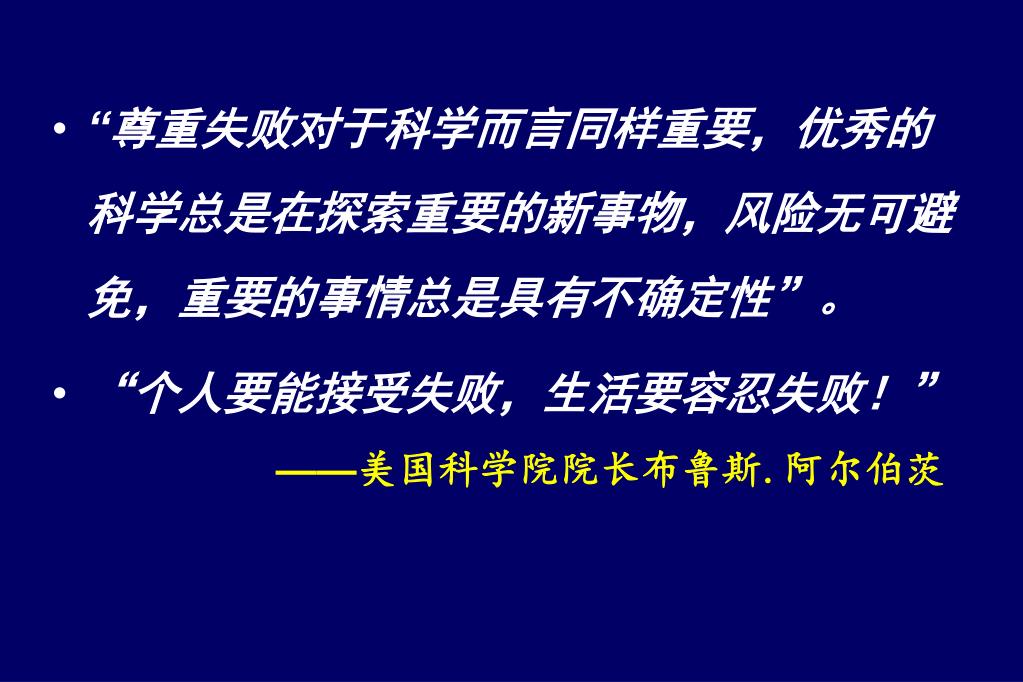 • “尊重失败对于科学而言同样重要，优秀的科学总是在探索重要的新事物，风险无可避免，重要的事情总是具有不确定性”。

• “个人要能接受失败，生活要容忍失败！”

——美国科学院院长布鲁斯.阿尔伯茨